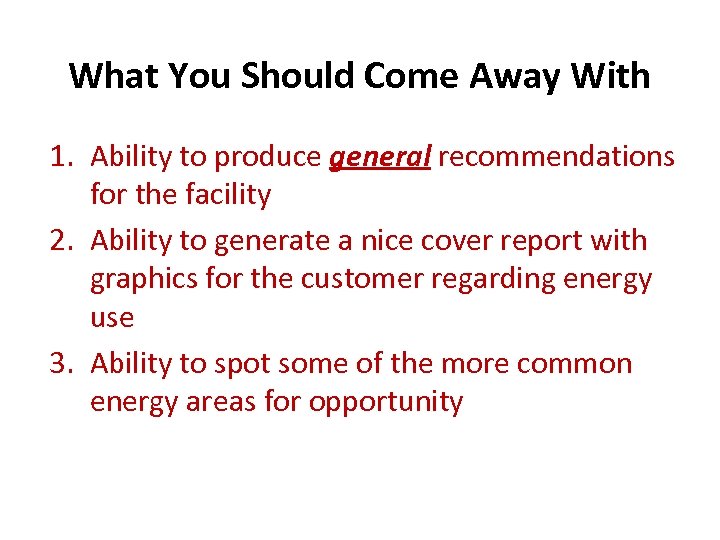 What You Should Come Away With

1. Ability to produce general recommendations for the facility
2. Ability to generate a nice cover report with graphics for the customer regarding energy use
3. Ability to spot some of the more common energy areas for opportunity